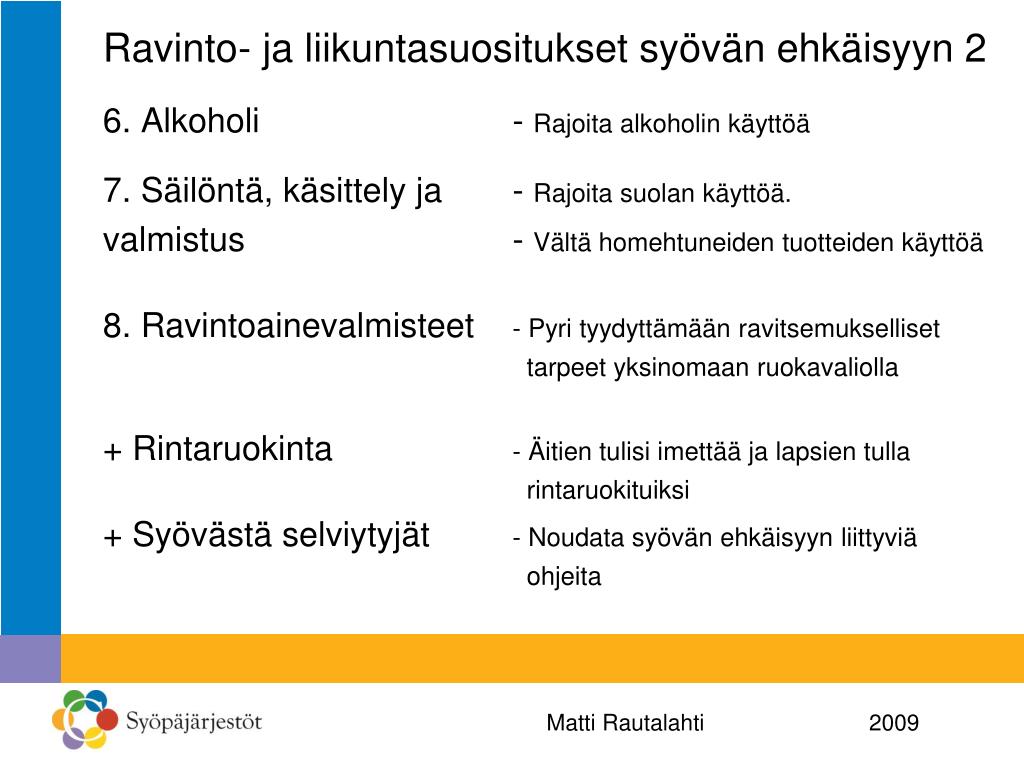 Ravinto- ja liikuntasuositukset syövän ehkäisyyn 2

6. Alkoholi - Rajoita alkoholin käyttöä

7. Säilöntä, käsittely ja valmistus - Rajoita suolan käyttöä.
- Vältä homehtuneiden tuotteiden käyttöä

8. Ravintoainevalmisteet - Pyri tyydyttämään ravitsemukselliset tarpeet yksinomaan ruokavaliolla

+ Rintaruokinta - Äitien tulisi imettää ja lapsien tulla rintaruokituiksi

+ Syövästä selviytyjät - Noudata syövän ehkäisyyn liittyviä ohjeita

Syöpäjärjestöt

Matti Rautalahti 2009